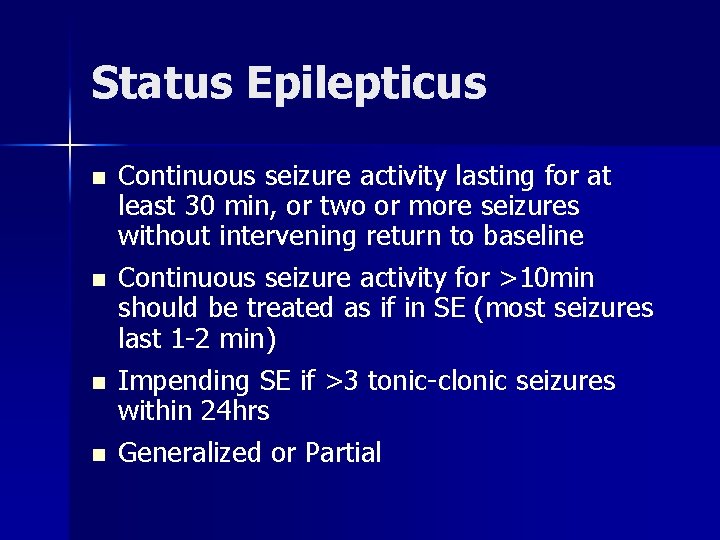 Status Epilepticus

- Continuous seizure activity lasting for at least 30 min, or two or more seizures without intervening return to baseline
- Continuous seizure activity for >10min should be treated as if in SE (most seizures last 1-2 min)
- Impending SE if >3 tonic-clonic seizures within 24hrs
- Generalized or Partial